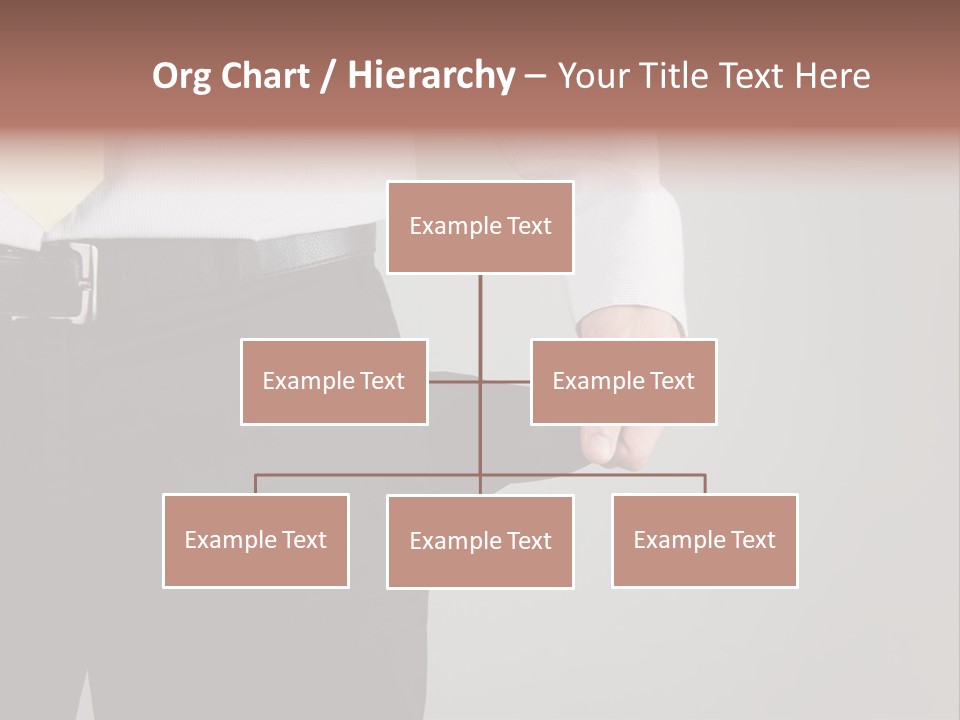 Org Chart / Hierarchy – Your Title Text Here

Example Text

Example Text

Example Text

Example Text

Example Text

Example Text